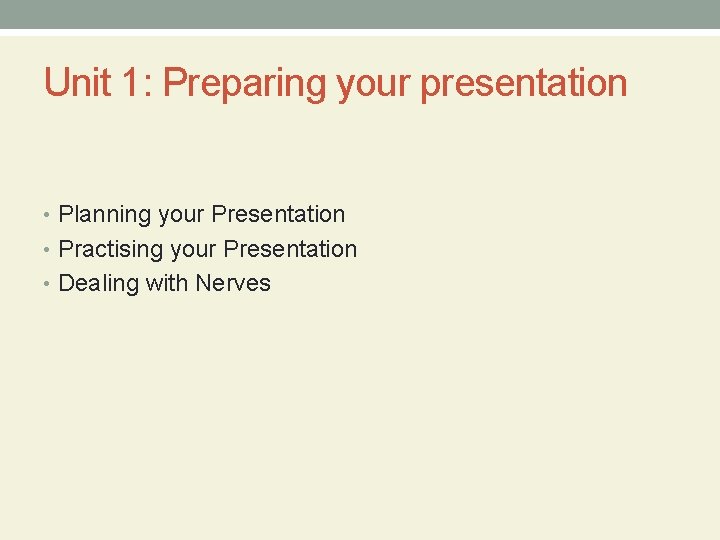 Unit 1: Preparing your presentation

• Planning your Presentation
• Practising your Presentation
• Dealing with Nerves